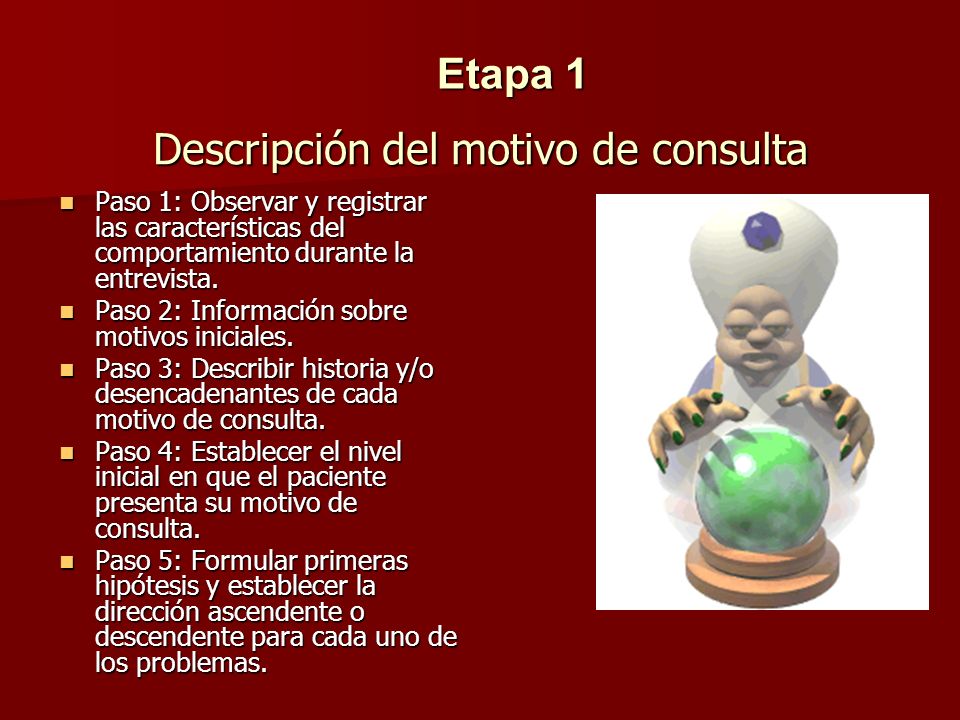 Etapa 1

Descripción del motivo de consulta

- Paso 1: Observar y registrar las características del comportamiento durante la entrevista.
- Paso 2: Información sobre motivos iniciales.
- Paso 3: Describir historia y/o desencadenantes de cada motivo de consulta.
- Paso 4: Establecer el nivel inicial en que el paciente presenta su motivo de consulta.
- Paso 5: Formular primeras hipótesis y establecer la dirección ascendente o descendente para cada uno de los problemas.